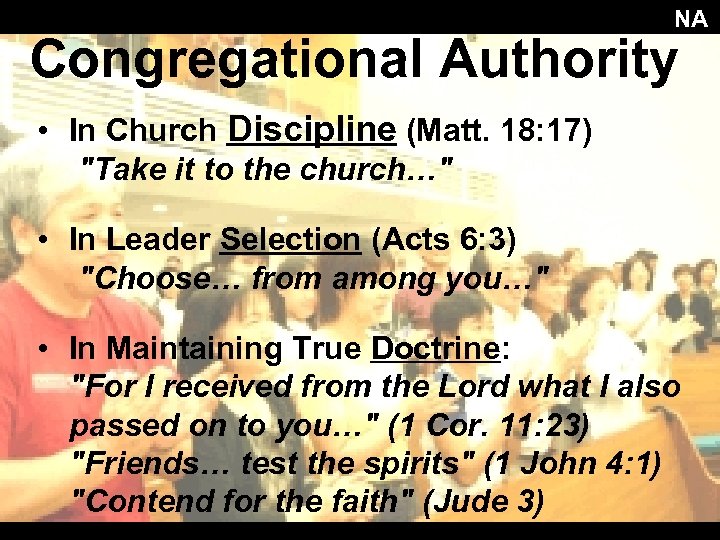 NA

Congregational Authority

• In Church Discipline (Matt. 18:17)
"Take it to the church…"

• In Leader Selection (Acts 6:3)
"Choose… from among you…"

• In Maintaining True Doctrine:
"For I received from the Lord what I also passed on to you…" (1 Cor. 11:23)
"Friends… test the spirits" (1 John 4:1)
"Contend for the faith" (Jude 3)